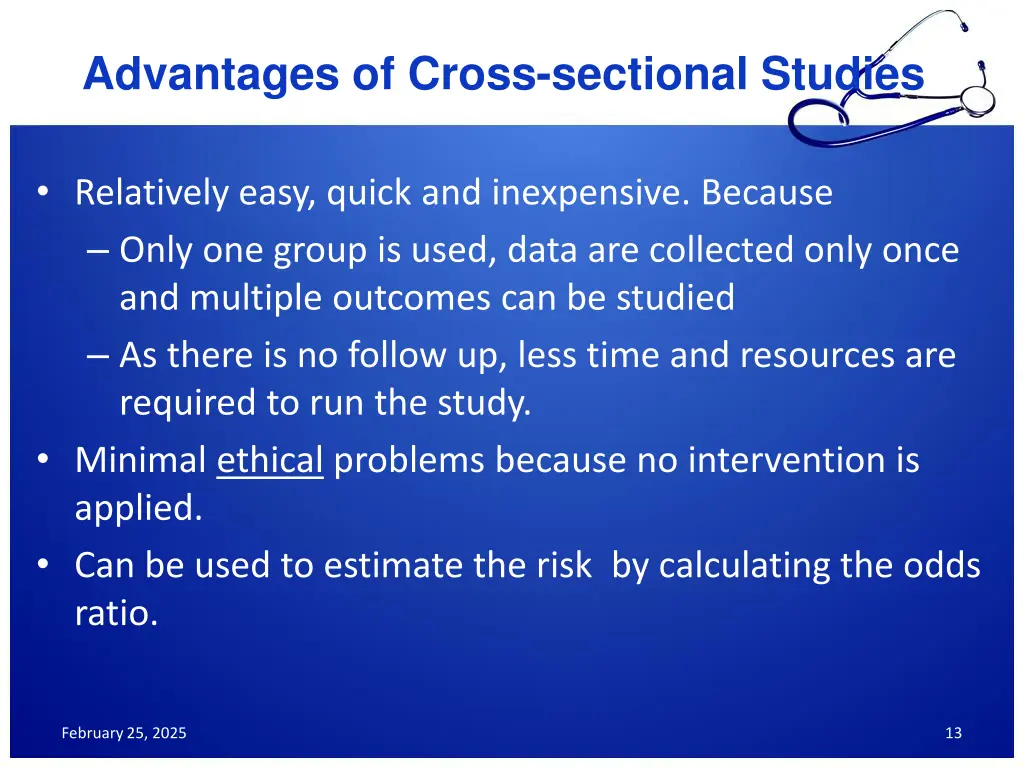 Advantages of Cross-sectional Studies

• Relatively easy, quick and inexpensive. Because
– Only one group is used, data are collected only once and multiple outcomes can be studied
– As there is no follow up, less time and resources are required to run the study.
• Minimal ethical problems because no intervention is applied.
• Can be used to estimate the risk by calculating the odds ratio.

February 25, 2025

13